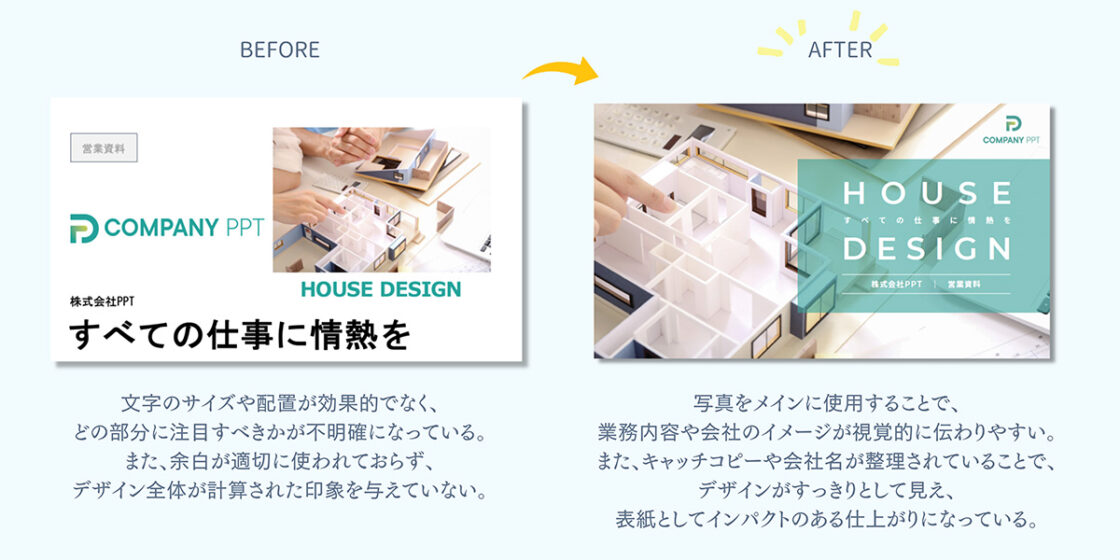 BEFORE

営業資料

COMPANY PPT

HOUSE DESIGN

株式会社PPT

すべての仕事に情熱を

文字のサイズや配置が効果的でなく、どの部分に注目すべきかが不明確になっている。また、余白が適切に使われておらず、デザイン全体が計算された印象を与えていない。

AFTER

COMPANY PPT

HOUSE

すべての仕事に情熱を

DESIGN

株式会社PPT | 営業資料

写真をメインに使用することで、業務内容や会社のイメージが視覚的に伝わりやすい。また、キャッチコピーや会社名が整理されていることで、デザインがすっきりとして見え、表紙としてインパクトのある仕上がりになっている。